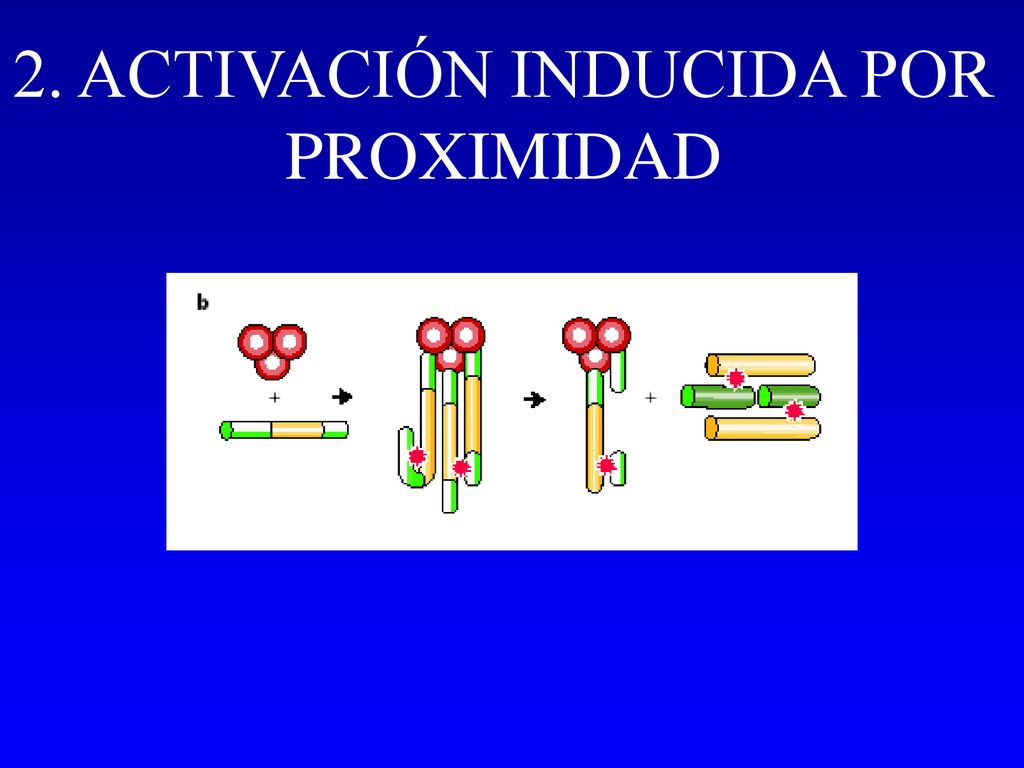 2. ACTIVACIÓN INDUCIDA POR PROXIMIDAD

b

+

+